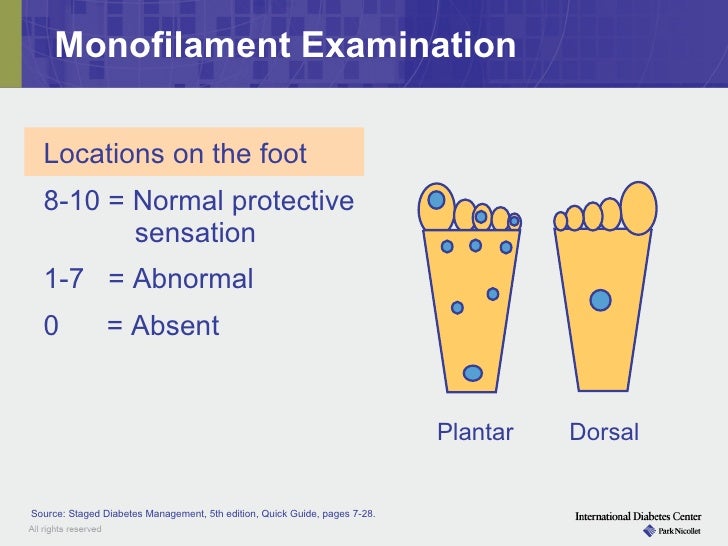 Monofilament Examination

Locations on the foot

8-10 = Normal protective sensation

1-7 = Abnormal

0 = Absent

Plantar

Dorsal

Source: Staged Diabetes Management, 5th edition, Quick Guide, pages 7-28.

All rights reserved

International Diabetes Center

Park Nicollet